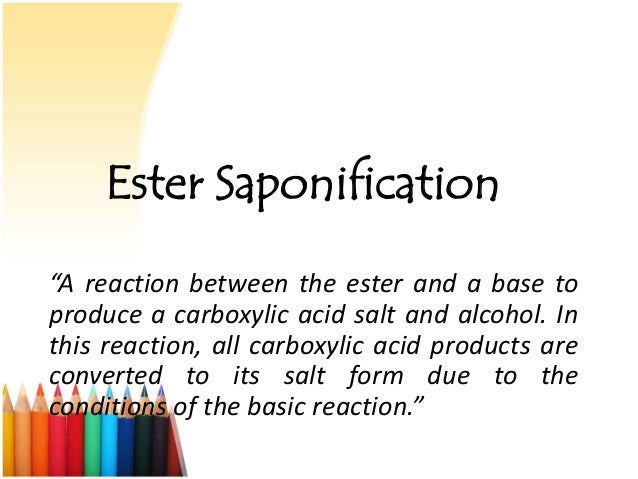 Ester Saponification

“A reaction between the ester and a base to produce a carboxylic acid salt and alcohol. In this reaction, all carboxylic acid products are converted to its salt form due to the conditions of the basic reaction.”